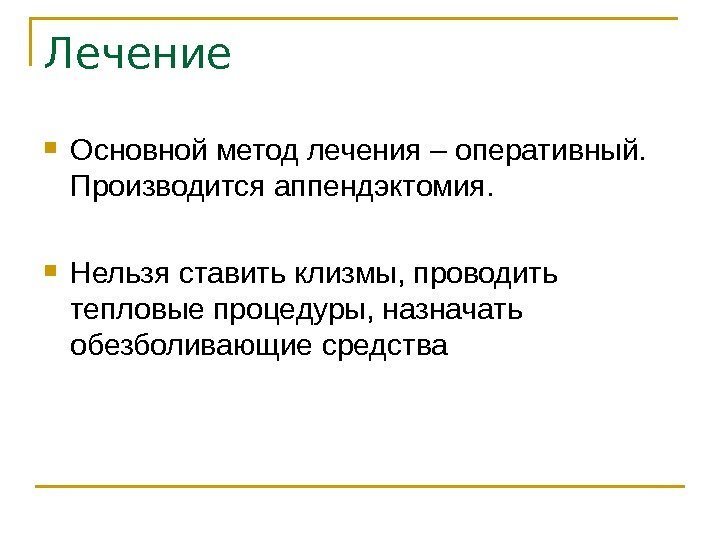 Лечение

Основной метод лечения – оперативный. Производится аппендэктомия.

Нельзя ставить клизмы, проводить тепловые процедуры, назначать обезболивающие средства